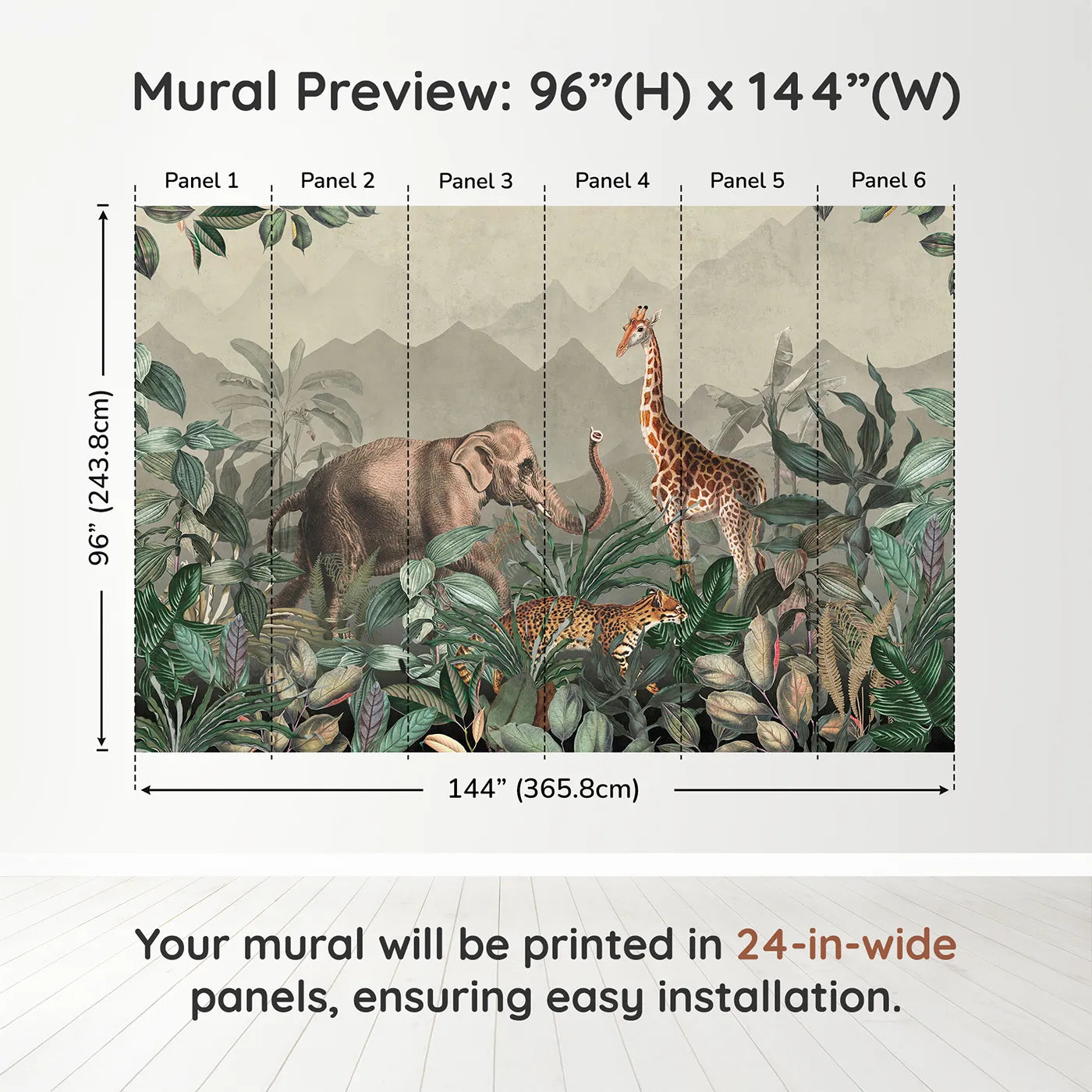 Mural Preview: 96”(H) x 144”(W)

Panel 1 Panel 2 Panel 3 Panel 4 Panel 5 Panel 6

96” (243.8cm)

144” (365.8cm)

Your mural will be printed in 24-in-wide panels, ensuring easy installation.